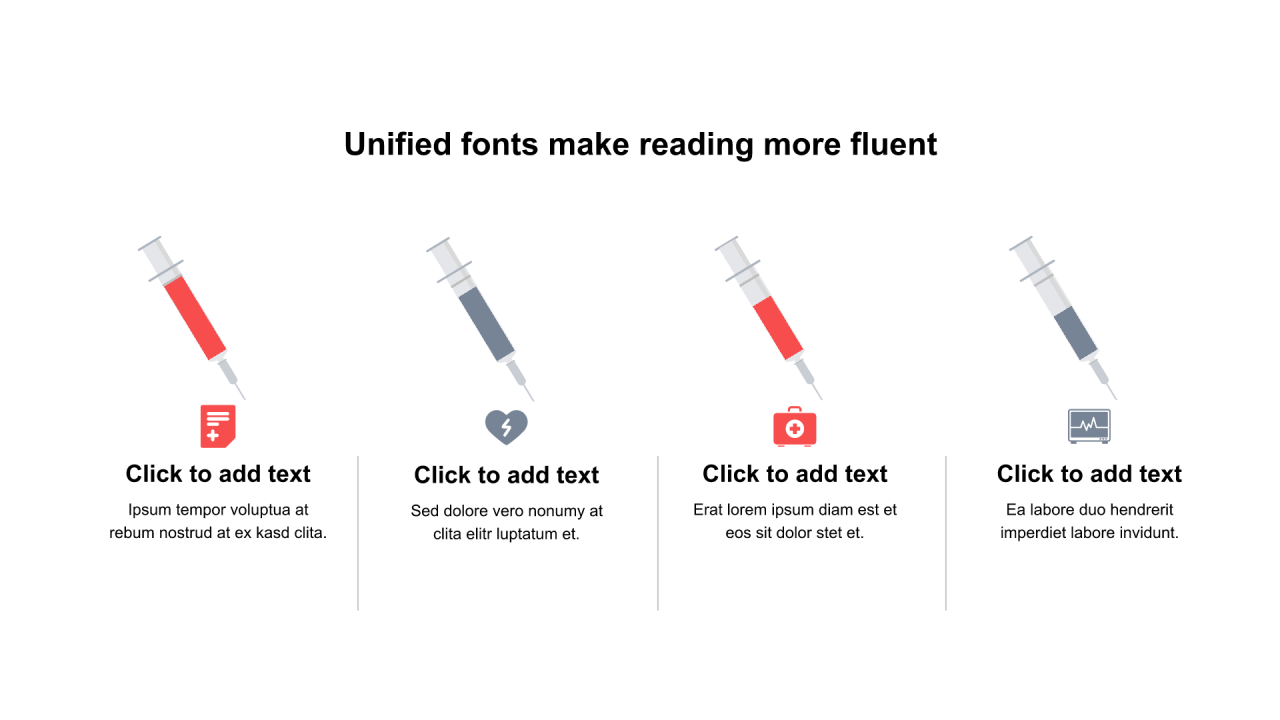 Unified fonts make reading more fluent

Click to add text

Ipsum tempor voluptua at rebum nostrud at ex kasd clita.

Click to add text

Sed dolore vero nonumy at clita elitr luptatum et.

Click to add text

Erat lorem ipsum diam est et eos sit dolor stet et.

Click to add text

Ea labore duo hendrerit imperdiet labore invidunt.